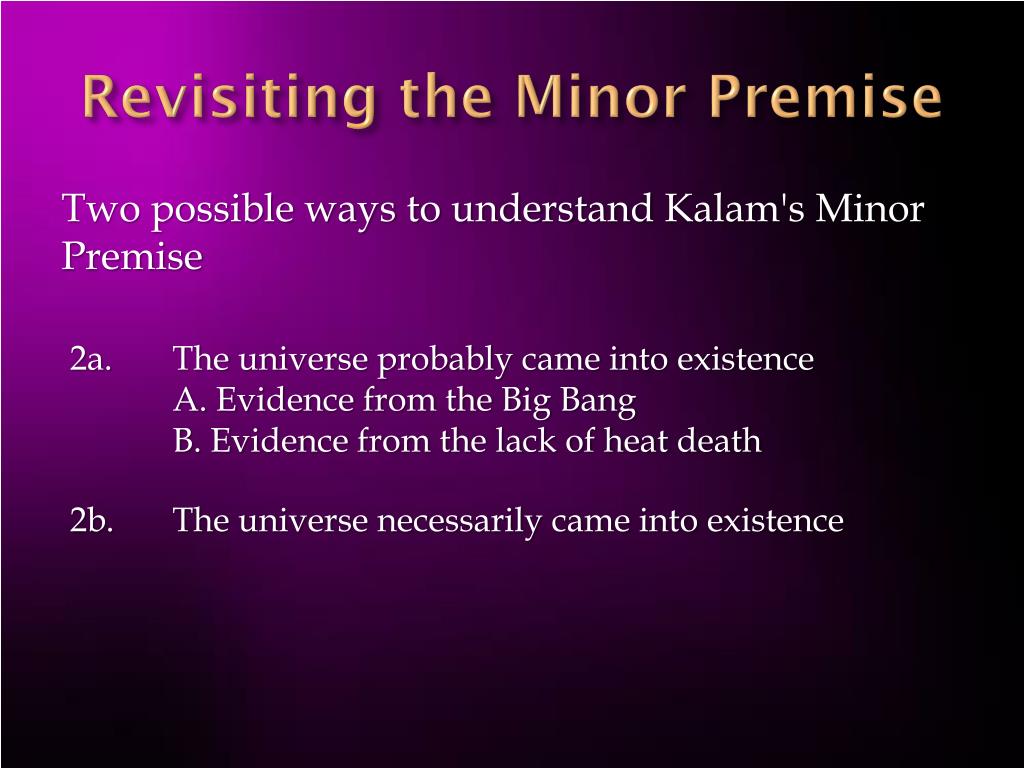 Revisiting the Minor Premise

Two possible ways to understand Kalam's Minor Premise

2a. The universe probably came into existence
A. Evidence from the Big Bang
B. Evidence from the lack of heat death

2b. The universe necessarily came into existence